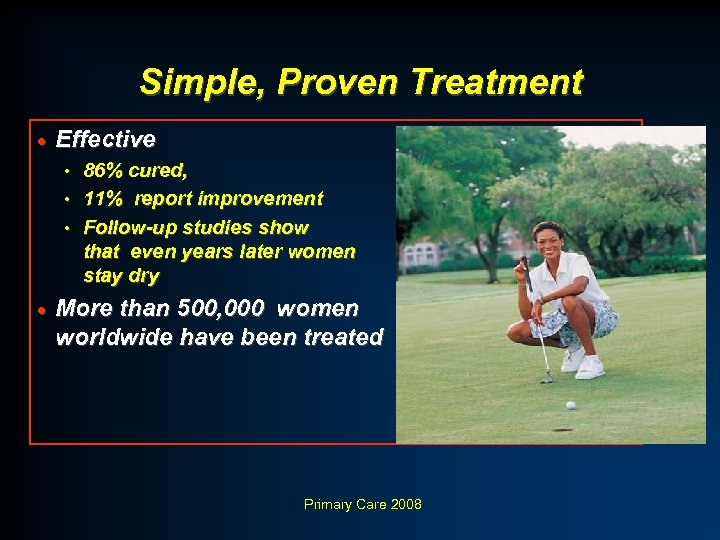 Simple, Proven Treatment

• Effective
  • 86% cured,
  • 11%  report improvement
  • Follow-up studies show that  even years later women stay dry
• More than 500,000  women worldwide have been treated

Primary Care 2008